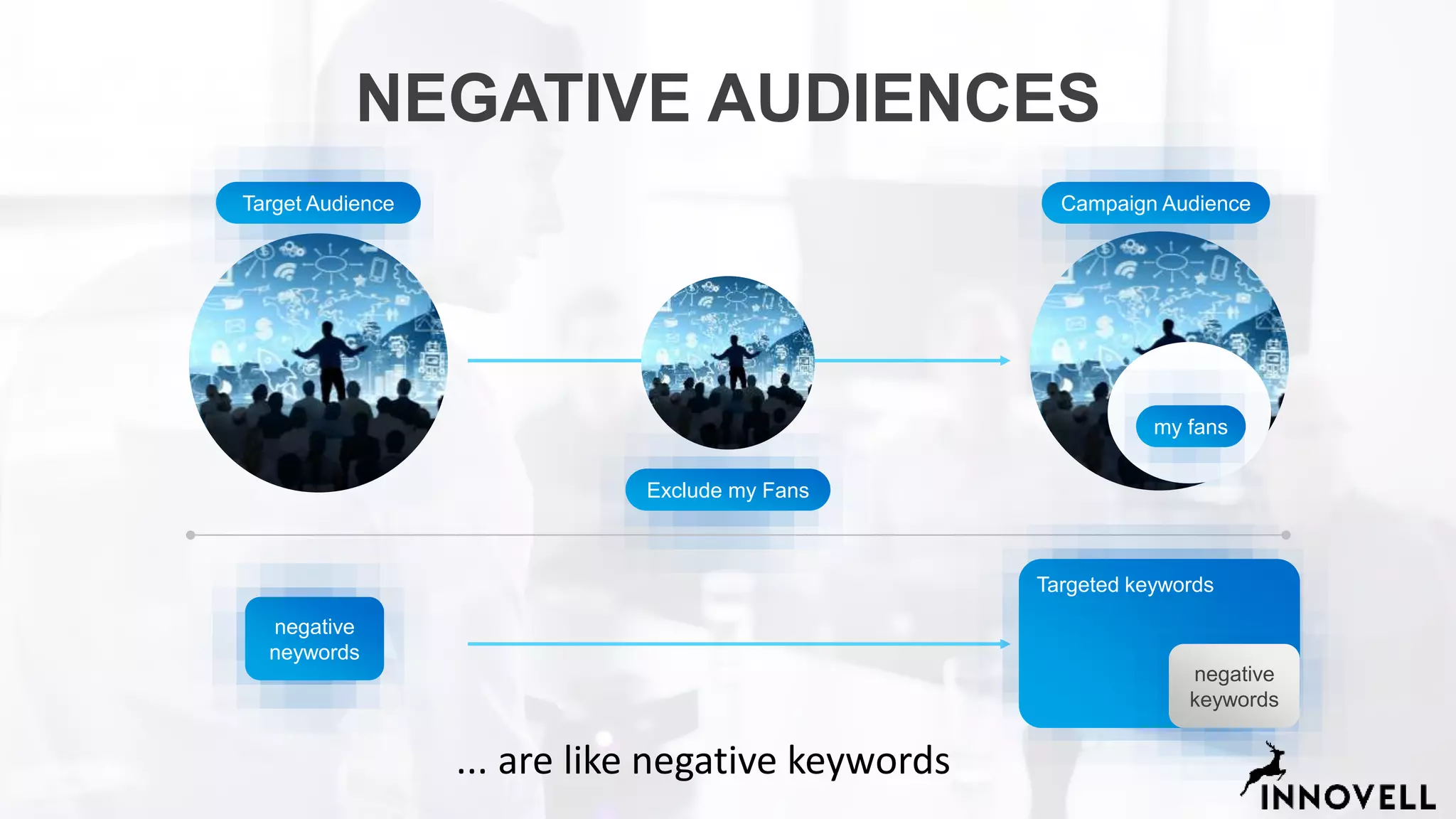 NEGATIVE AUDIENCES

Target Audience

Exclude my Fans

Campaign Audience

my fans

negative neywords

Targeted keywords

negative keywords

... are like negative keywords

INNOVELL